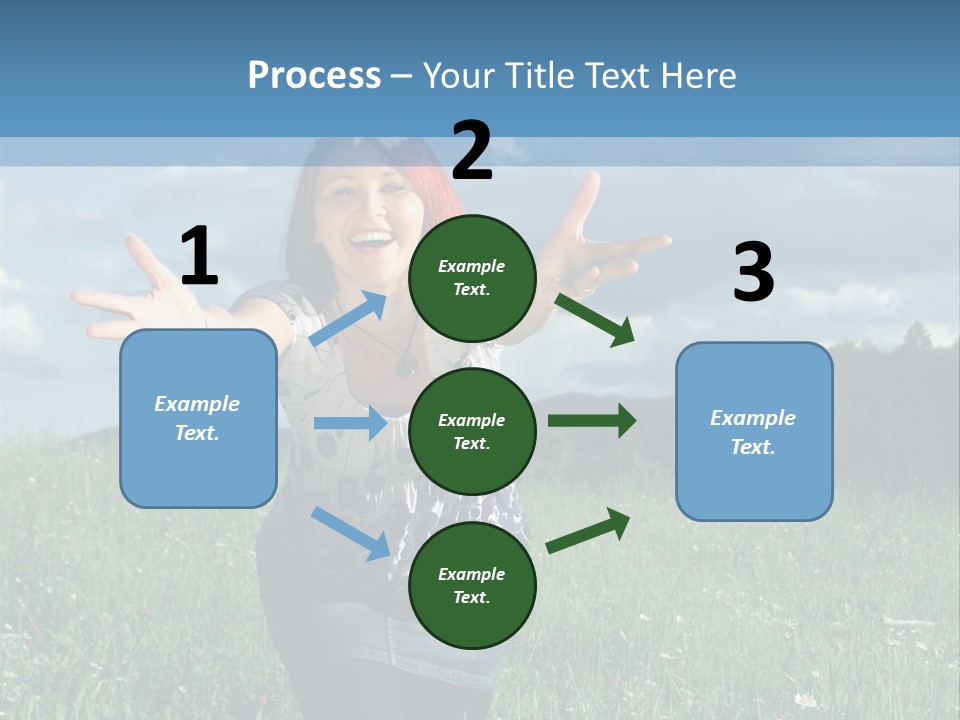 Process – Your Title Text Here

1

Example Text.

2

Example Text.

Example Text.

Example Text.

3

Example Text.